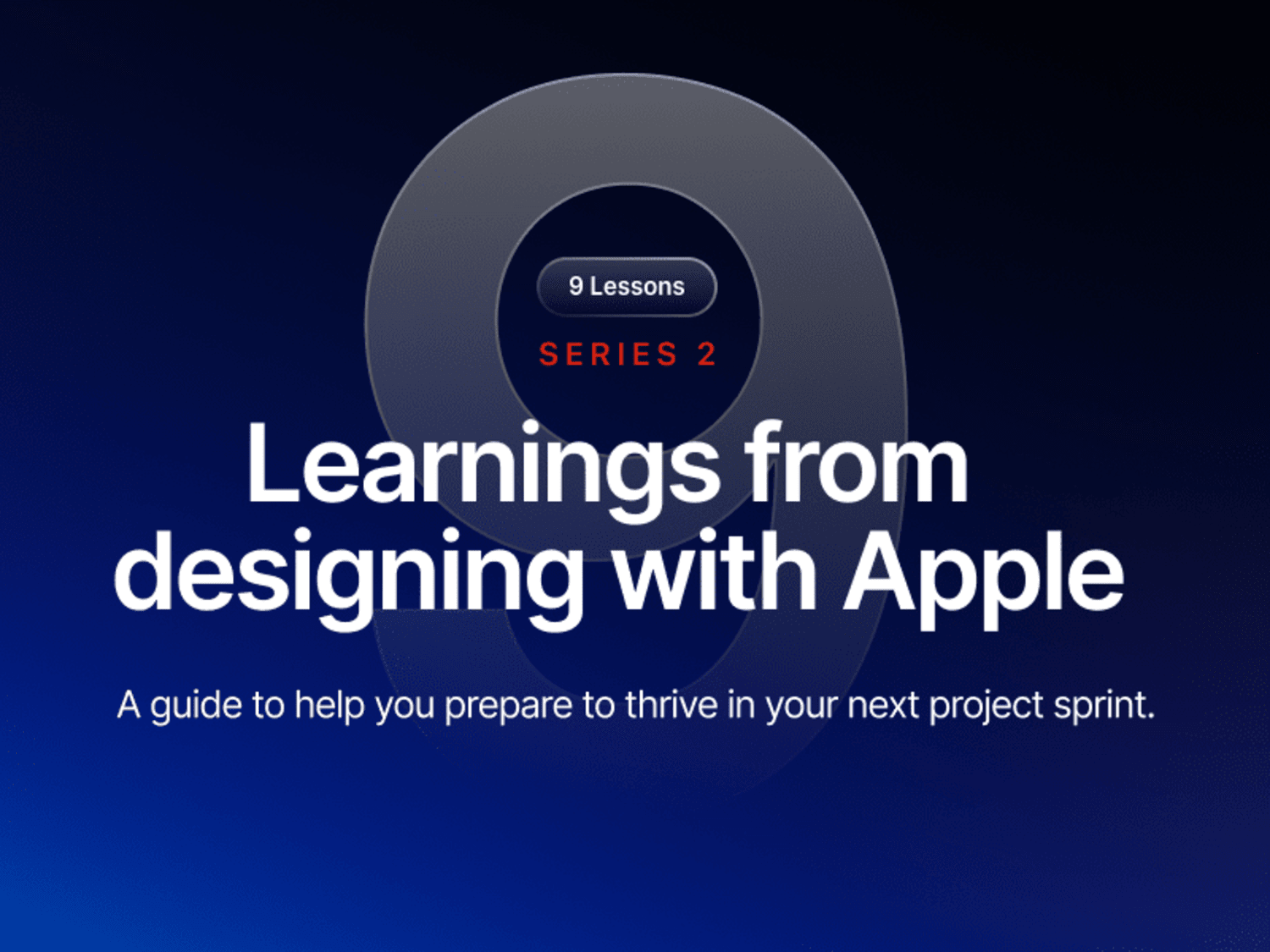 9

9 Lessons

SERIES 2

Learnings from designing with Apple

A guide to help you prepare to thrive in your next project sprint.